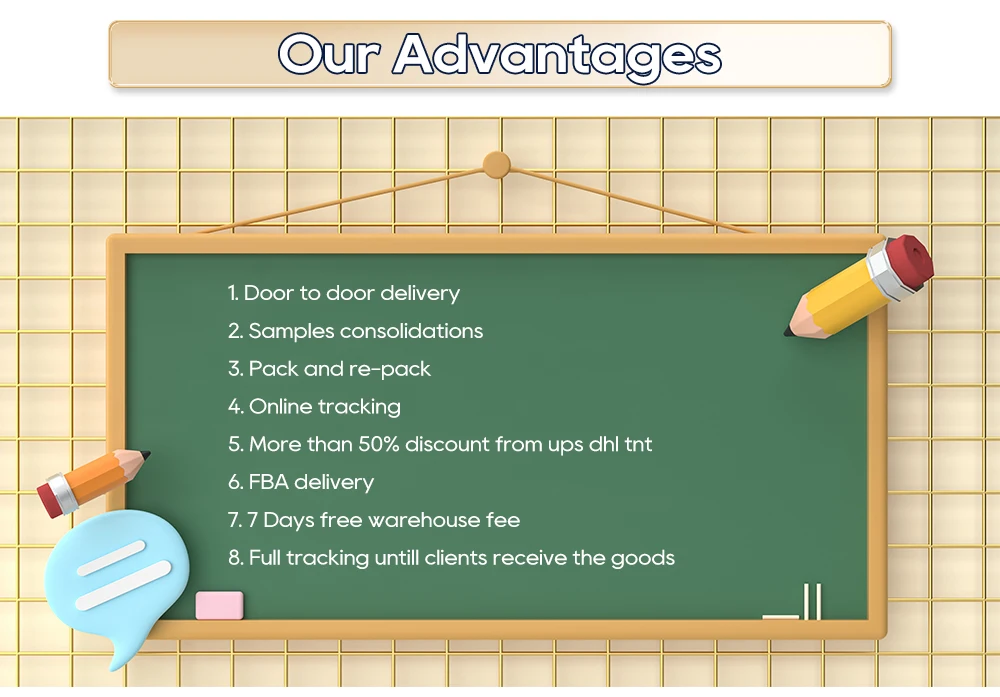 Our Advantages

1. Door to door delivery
2. Samples consolidations
3. Pack and re-pack
4. Online tracking
5. More than 50% discount from ups dhl tnt
6. FBA delivery
7. 7 Days free warehouse fee
8. Full tracking untill clients receive the goods